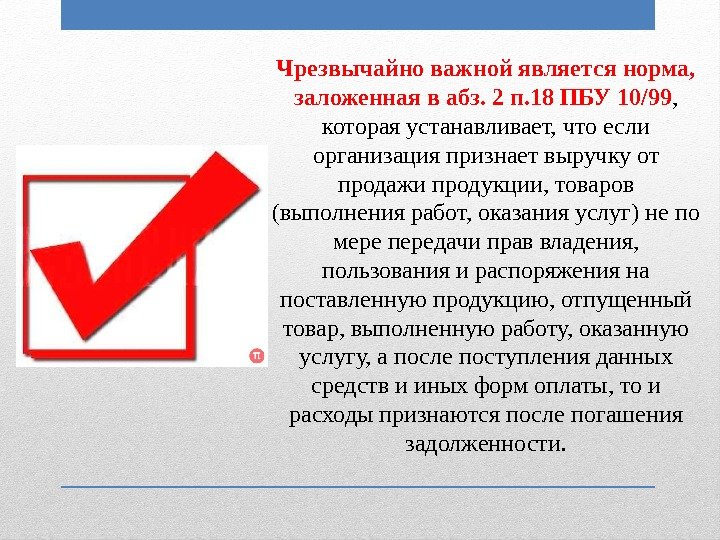 Чрезвычайно важной является норма, заложенная в абз. 2 п.18 ПБУ 10/99, которая устанавливает, что если организация признает выручку от продажи продукции, товаров (выполнения работ, оказания услуг) не по мере передачи прав владения, пользования и распоряжения на поставленную продукцию, отпущенный товар, выполненную работу, оказанную услугу, а после поступления данных средств и иных форм оплаты, то и расходы признаются после погашения задолженности.